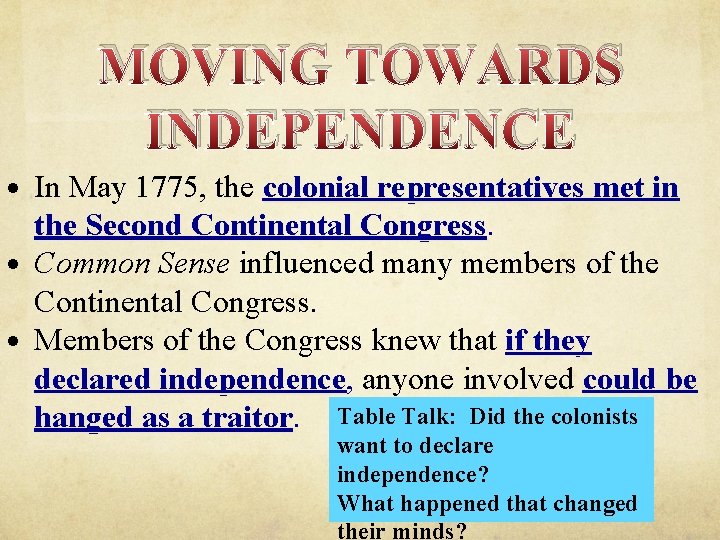 MOVING TOWARDS INDEPENDENCE

• In May 1775, the colonial representatives met in the Second Continental Congress.
• Common Sense influenced many members of the Continental Congress.
• Members of the Congress knew that if they declared independence, anyone involved could be hanged as a traitor.

Table Talk: Did the colonists want to declare independence?
What happened that changed their minds?